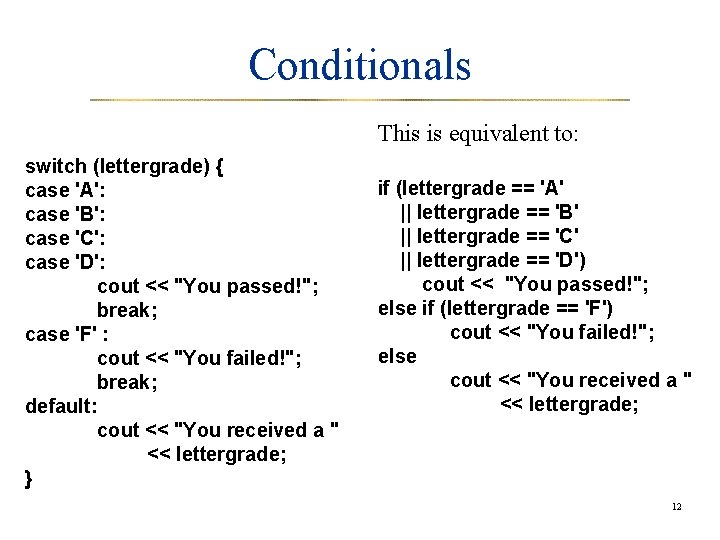 Conditionals

switch (lettergrade) {
case 'A':
case 'B':
case 'C':
case 'D':
cout << "You passed!";
break;
case 'F' :
cout << "You failed!";
break;
default:
cout << "You received a "
<< lettergrade;
}

This is equivalent to:

if (lettergrade == 'A'
|| lettergrade == 'B'
|| lettergrade == 'C'
|| lettergrade == 'D')
cout << "You passed!";
else if (lettergrade == 'F')
cout << "You failed!";
else
cout << "You received a "
<< lettergrade;

12